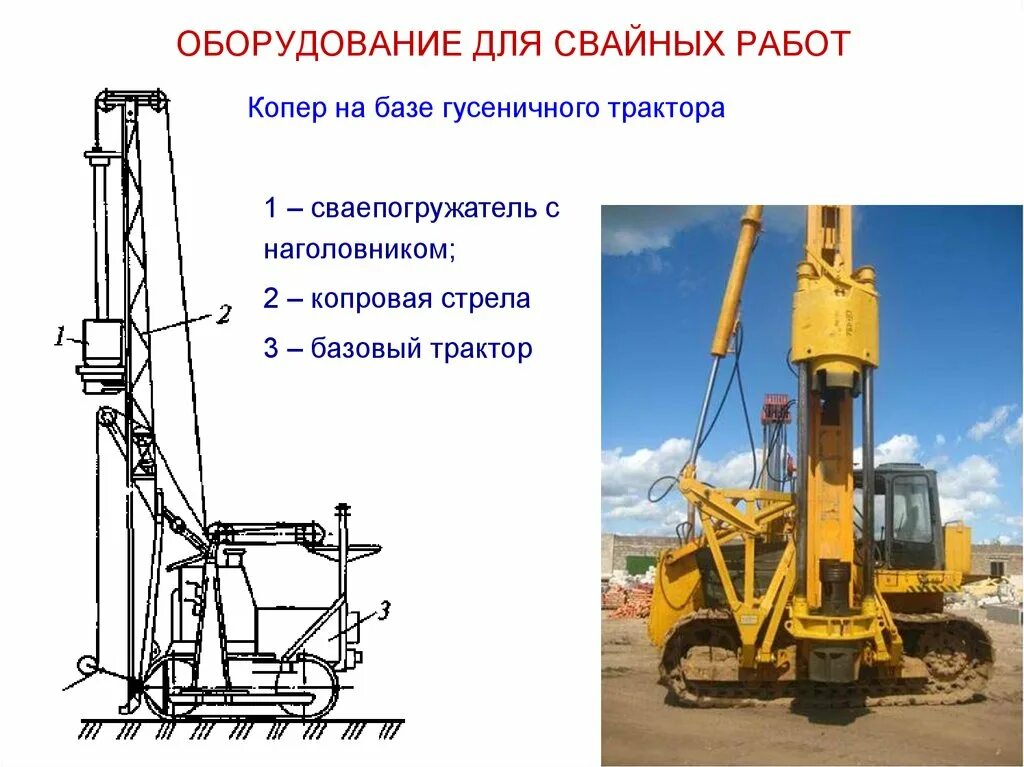 ОБОРУДОВАНИЕ ДЛЯ СВАЙНЫХ РАБОТ

Копер на базе гусеничного трактора

1 – сваепогружатель с наголовником;

2 – копровая стрела

3 – базовый трактор

1

2

3